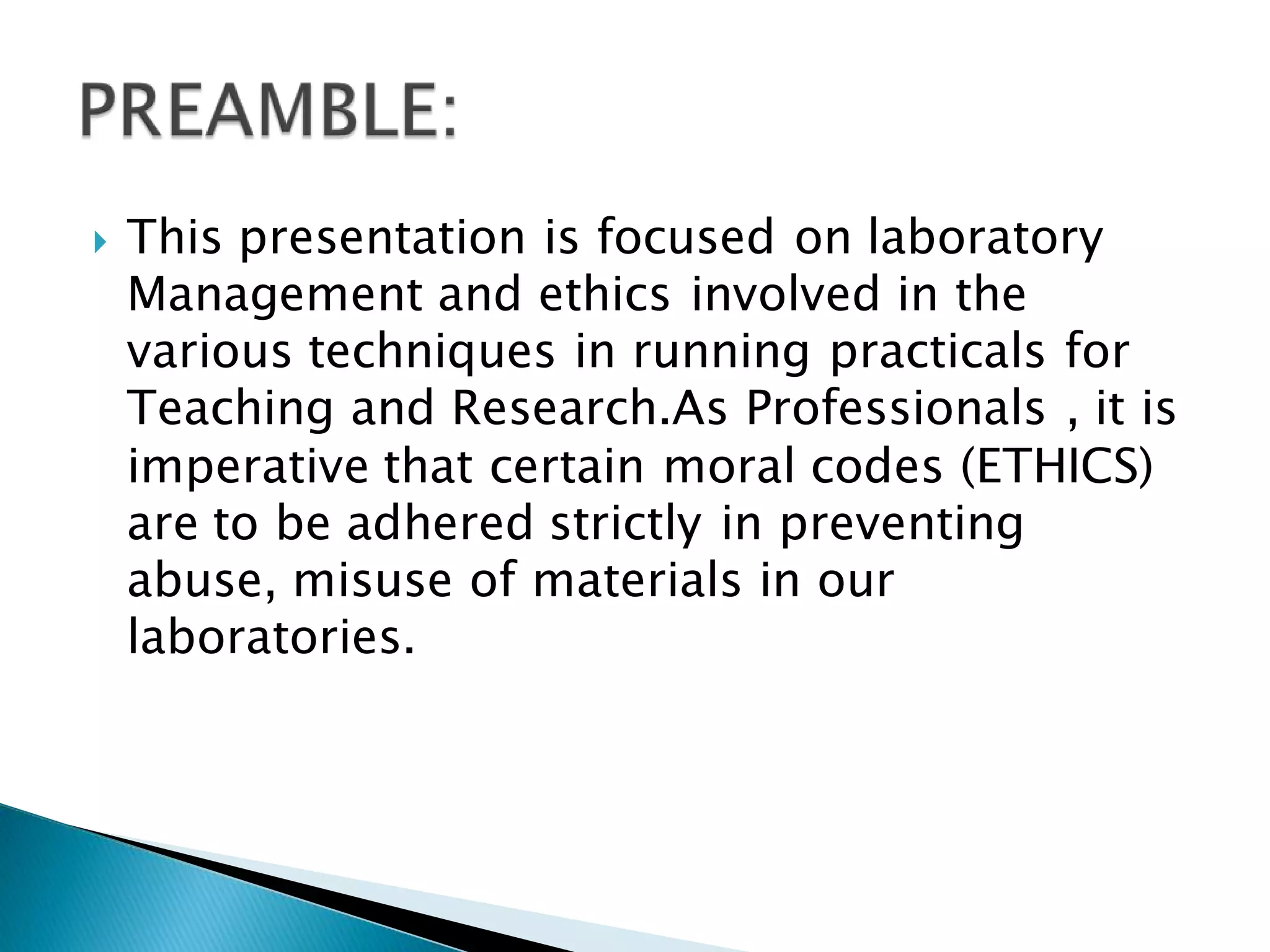 PREAMBLE:

This presentation is focused on laboratory Management and ethics involved in the various techniques in running practicals for Teaching and Research.As Professionals , it is imperative that certain moral codes (ETHICS) are to be adhered strictly in preventing abuse, misuse of materials in our laboratories.